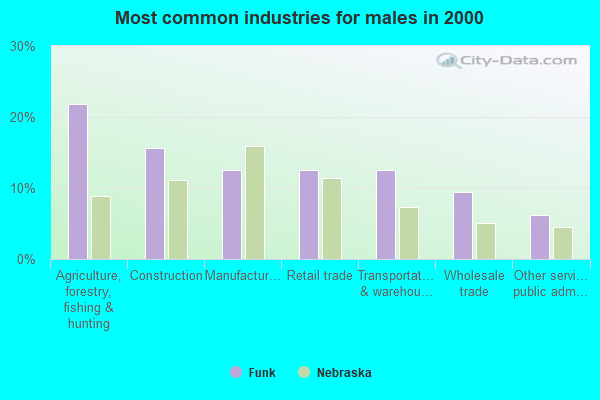 Most common industries for males in 2000

30%
20%
10%
0%

City-Data.com

Agriculture, forestry, fishing & hunting
Construction
Manufactur...
Retail trade
Transportat... & warehou...
Wholesale trade
Other servi... public adm...

Funk
Nebraska